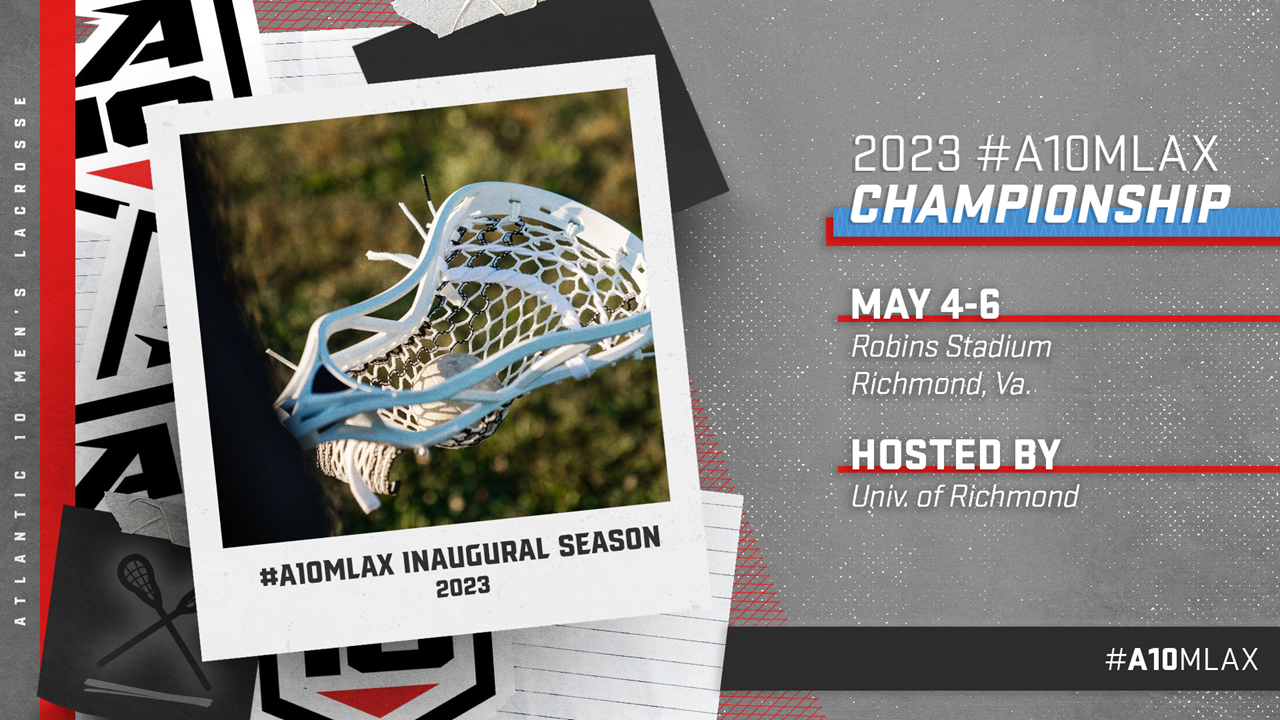 ATLANTIC 10 MEN'S LACROSSE

#A10MLAX INAUGURAL SEASON
2023

2023 #A10MLAX
CHAMPIONSHIP

MAY 4-6
Robins Stadium
Richmond, Va.

HOSTED BY
Univ. of Richmond

#A10MLAX